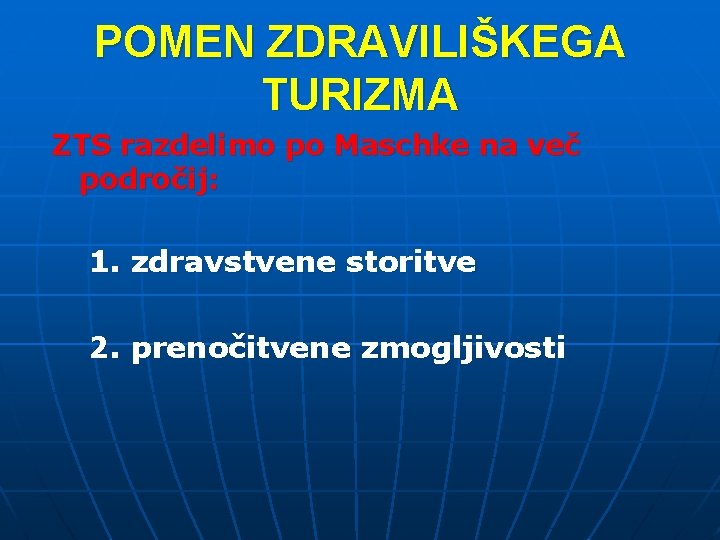 POMEN ZDRAVILIŠKEGA TURIZMA

ZTS razdelimo po Maschke na več področij:

1. zdravstvene storitve

2. prenočitvene zmogljivosti